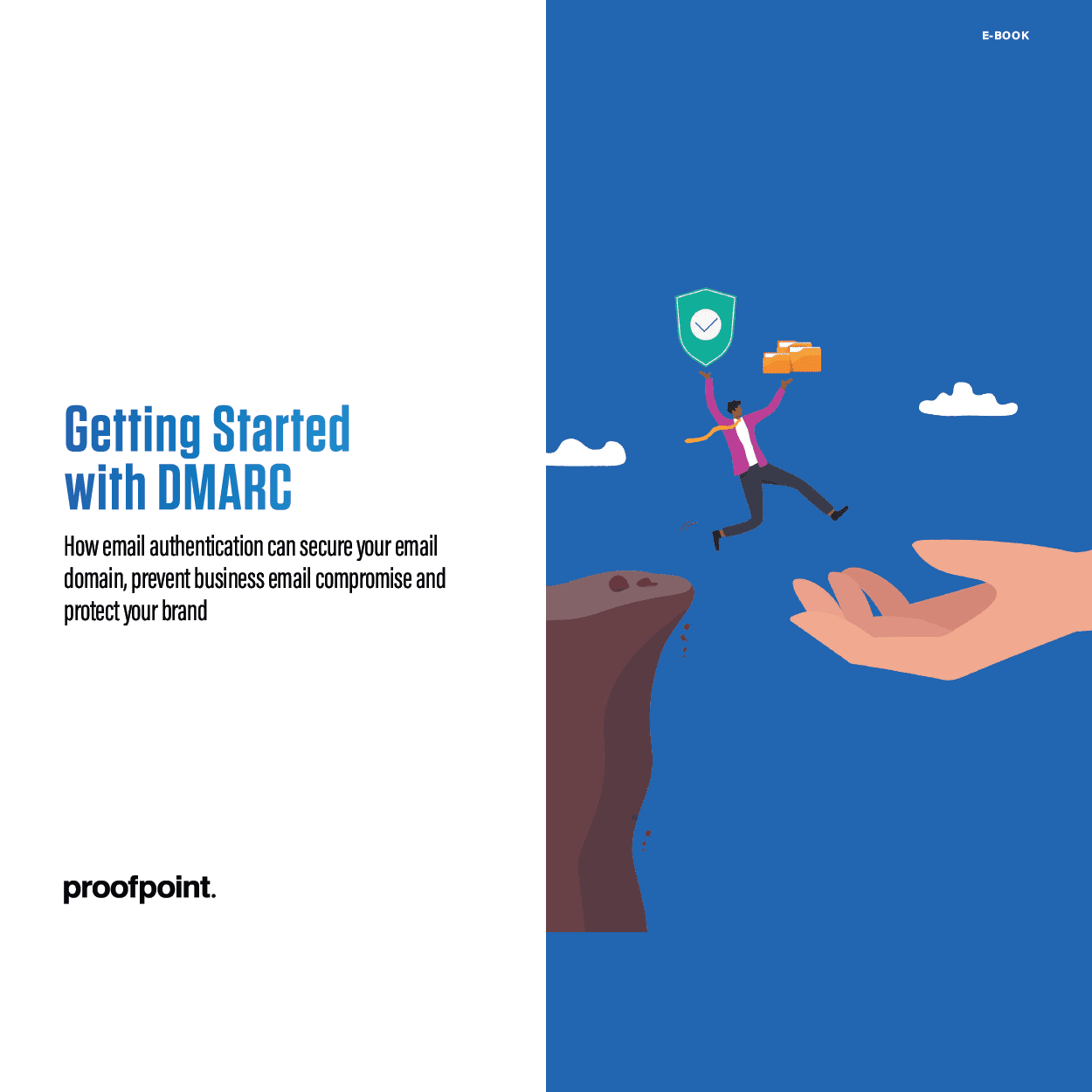 E-BOOK

Getting Started with DMARC

How email authentication can secure your email domain, prevent business email compromise and protect your brand

proofpoint.